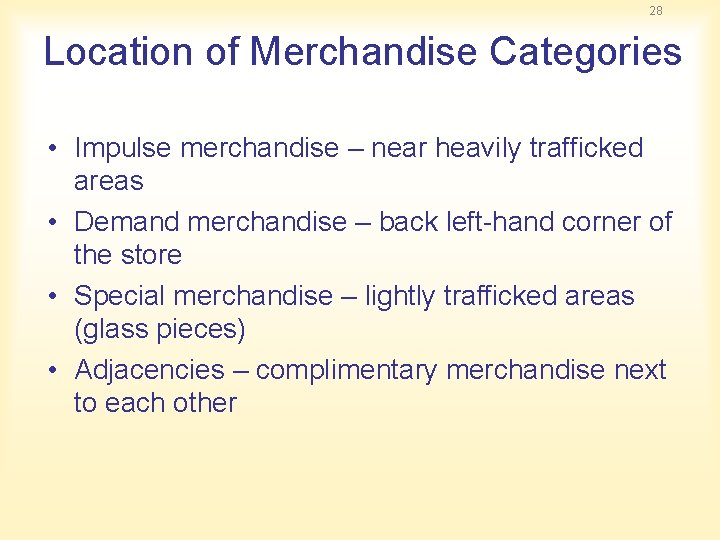 28

Location of Merchandise Categories

• Impulse merchandise – near heavily trafficked areas
• Demand merchandise – back left-hand corner of the store
• Special merchandise – lightly trafficked areas (glass pieces)
• Adjacencies – complimentary merchandise next to each other